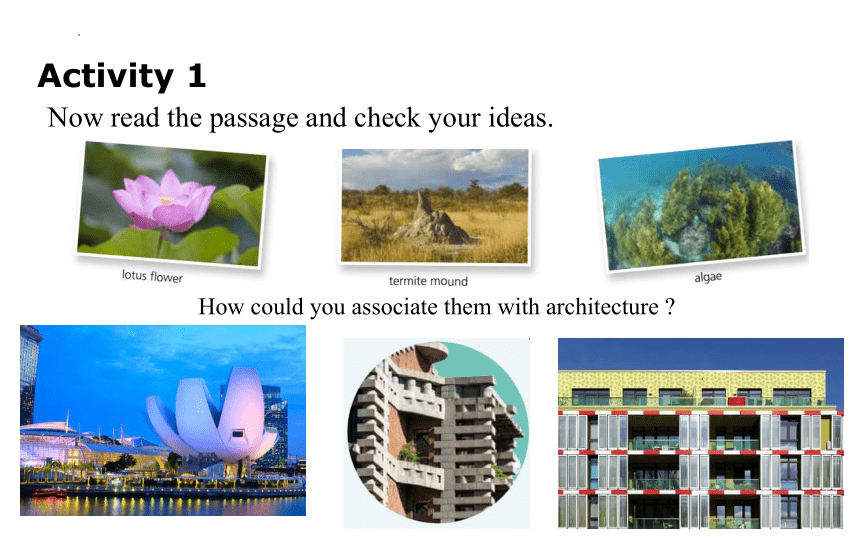 Activity 1

Now read the passage and check your ideas.

lotus flower

termite mound

algae

How could you associate them with architecture ?